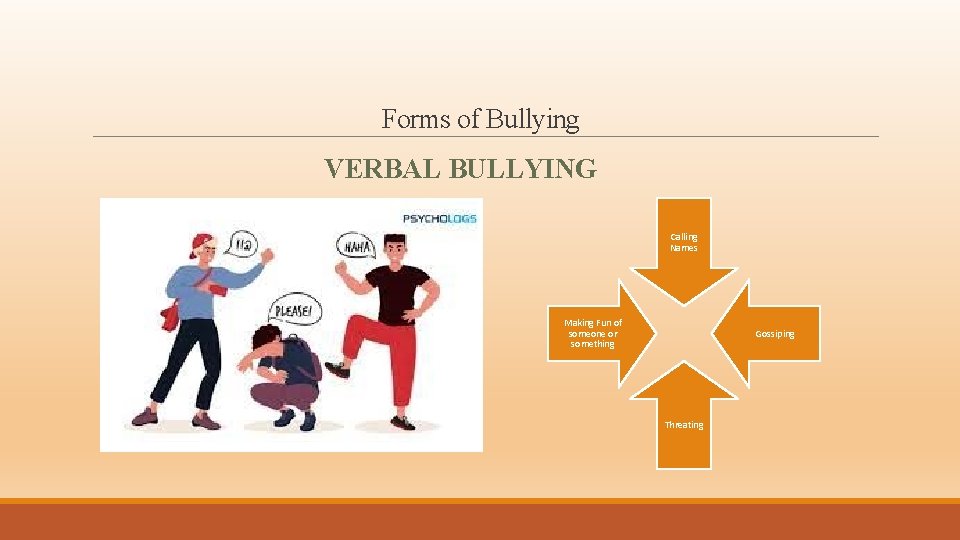 Forms of Bullying

VERBAL BULLYING

PSYCHOLOGS

HA

HAHA

PLEASE!

Calling Names

Making Fun of someone or something

Gossiping

Threating